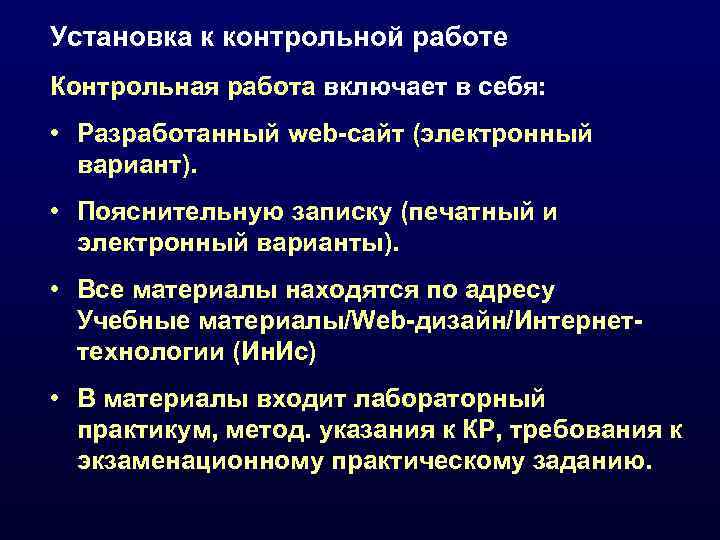 Установка к контрольной работе

Контрольная работа включает в себя:

• Разработанный web-сайт (электронный вариант).

• Пояснительную записку (печатный и электронный варианты).

• Все материалы находятся по адресу Учебные материалы/Web-дизайн/Интернет-технологии (ИнИс)

• В материалы входит лабораторный практикум, метод. указания к КР, требования к экзаменационному практическому заданию.